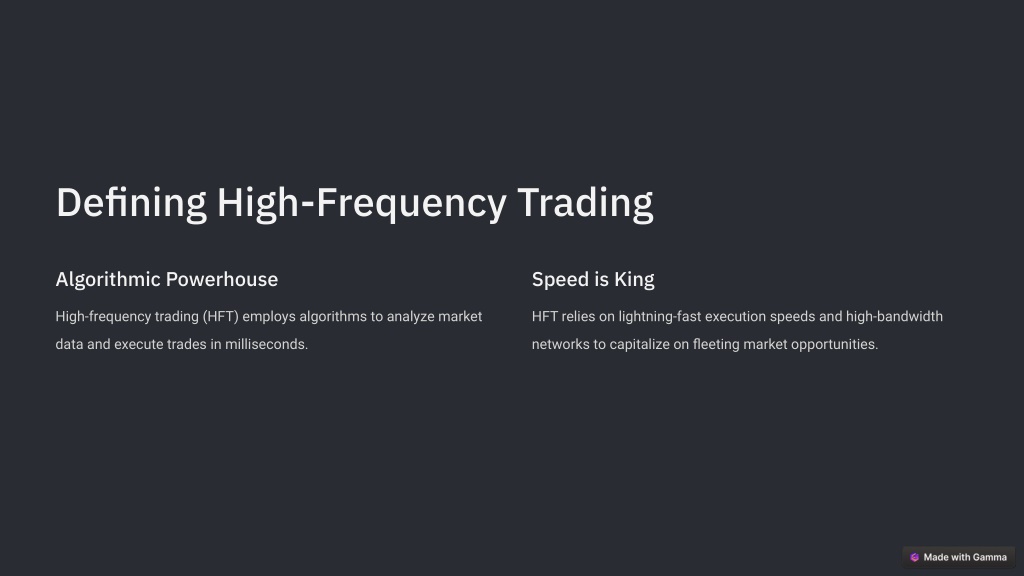 Defining High-Frequency Trading

Algorithmic Powerhouse

High-frequency trading (HFT) employs algorithms to analyze market data and execute trades in milliseconds.

Speed is King

HFT relies on lightning-fast execution speeds and high-bandwidth networks to capitalize on fleeting market opportunities.

Made with Gamma